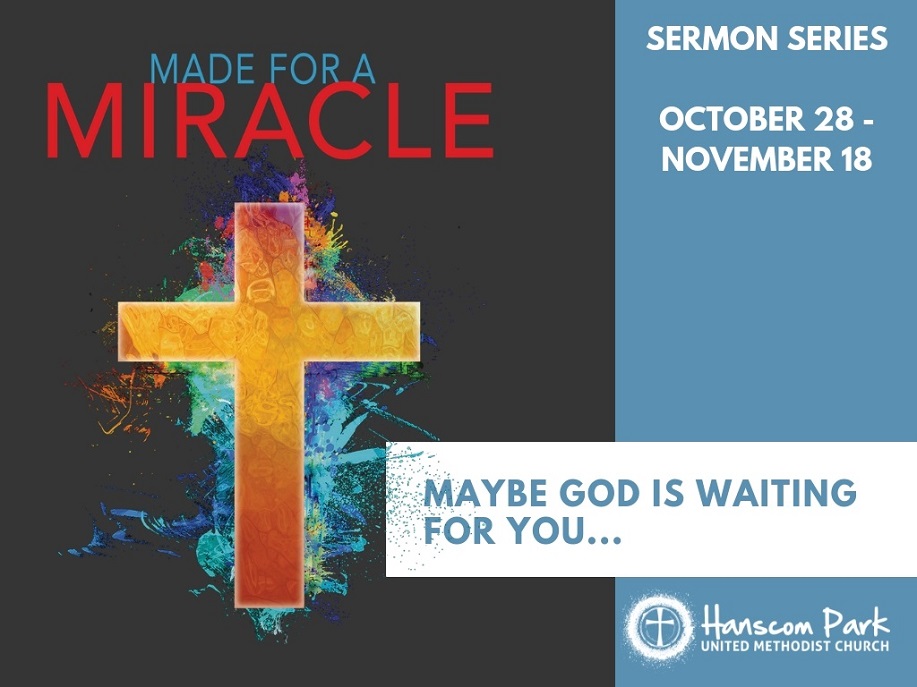 MADE FOR A
MIRACLE

SERMON SERIES

OCTOBER 28 - NOVEMBER 18

MAYBE GOD IS WAITING FOR YOU...

Hanscom Park
UNITED METHODIST CHURCH